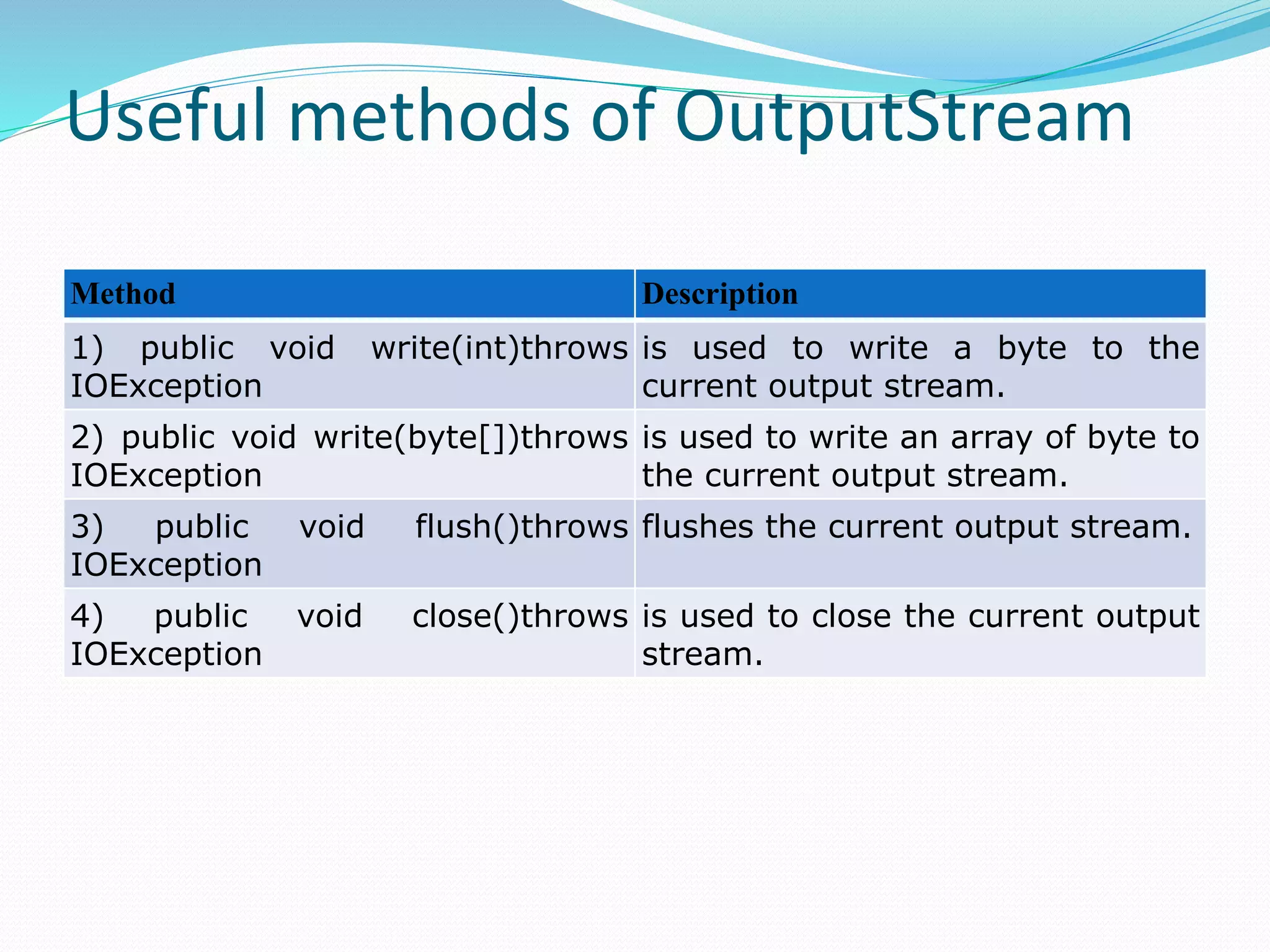 Useful methods of OutputStream

| Method | Description |
|---|---|
| 1) public void write(int)throws IOException | is used to write a byte to the current output stream. |
| 2) public void write(byte[])throws IOException | is used to write an array of byte to the current output stream. |
| 3) public void flush()throws IOException | flushes the current output stream. |
| 4) public void close()throws IOException | is used to close the current output stream. |